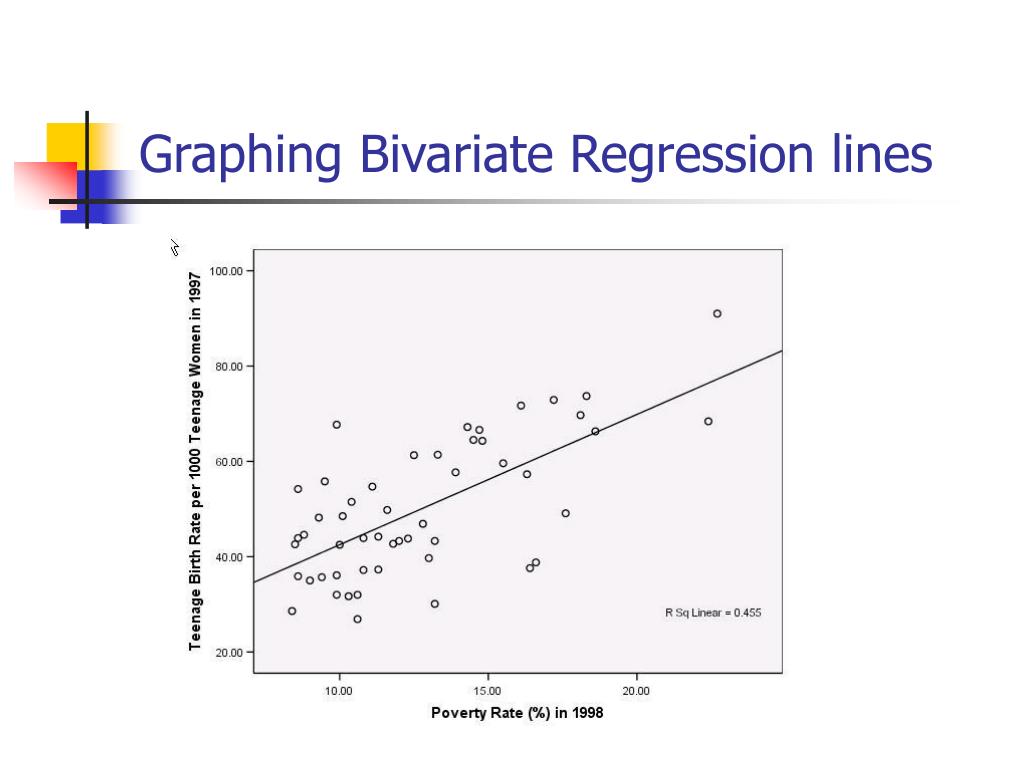 Graphing Bivariate Regression lines

Teenage Birth Rate per 1000 Teenage Women in 1997

100.00
80.00
60.00
40.00
20.00

R Sq Linear = 0.455

10.00
15.00
20.00

Poverty Rate (%) in 1998